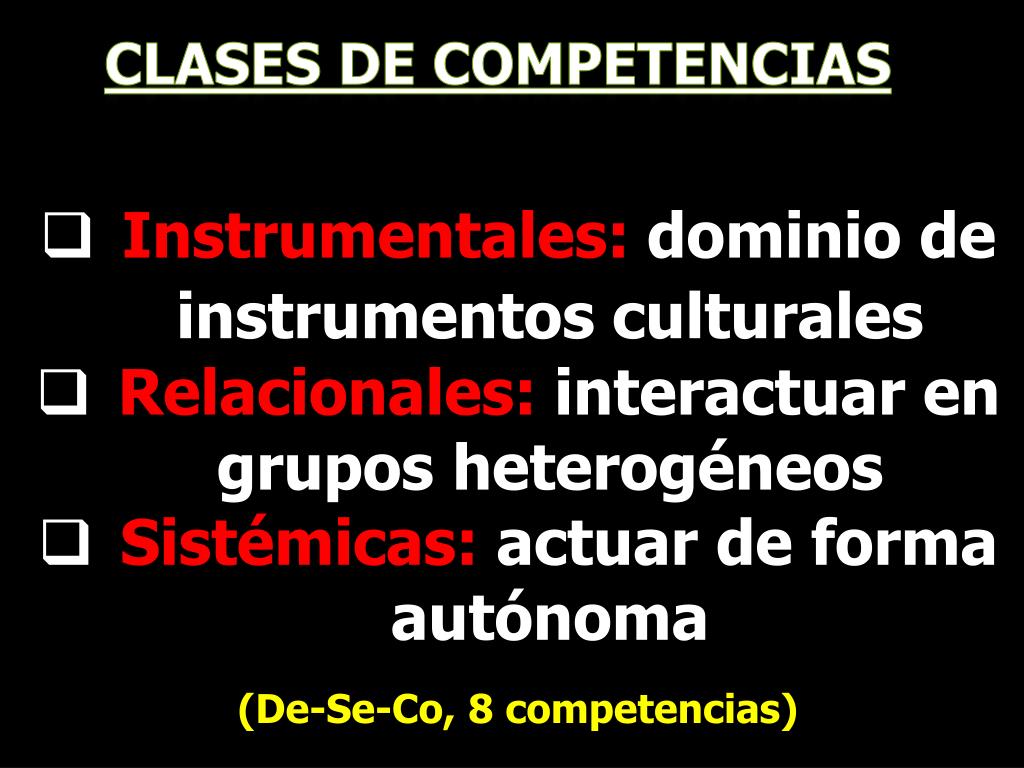 CLASES DE COMPETENCIAS

❑ Instrumentales: dominio de instrumentos culturales
❑ Relacionales: interactuar en grupos heterogéneos
❑ Sistémicas: actuar de forma autónoma

(De-Se-Co, 8 competencias)